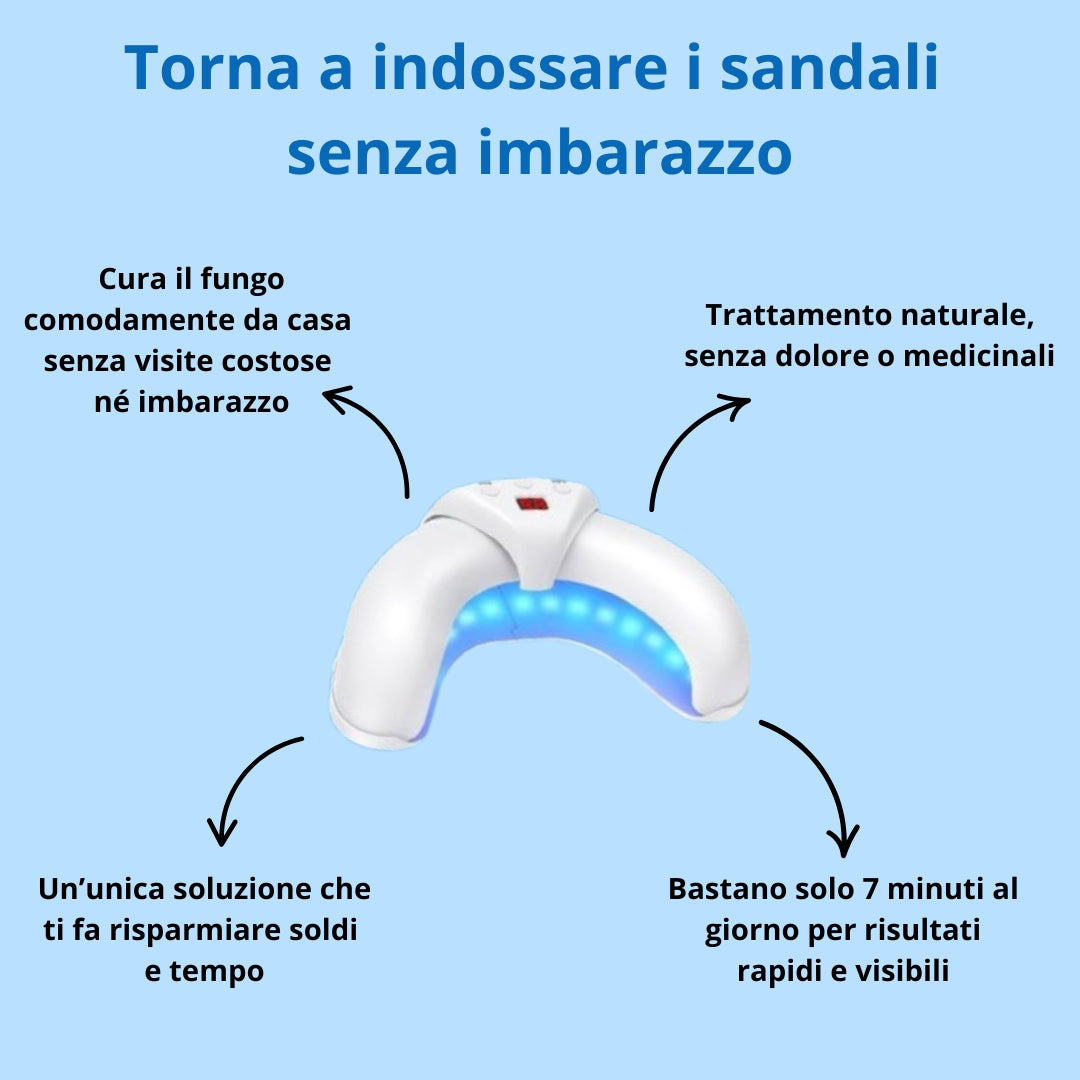 Torna a indossare i sandali senza imbarazzo

Cura il fungo comodamente da casa senza visite costose né imbarazzo

Trattamento naturale, senza dolore o medicinali

Un’unica soluzione che ti fa risparmiare soldi e tempo

Bastano solo 7 minuti al giorno per risultati rapidi e visibili